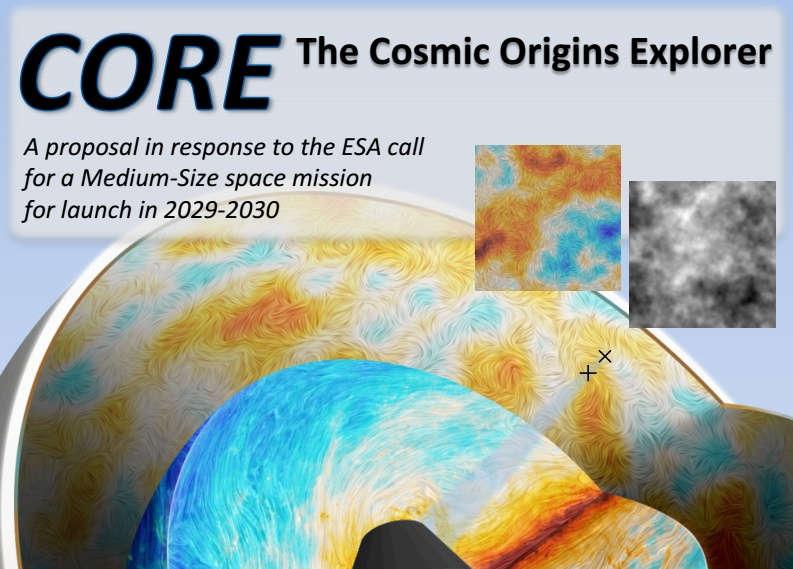 CORE The Cosmic Origins Explorer

A proposal in response to the ESA call for a Medium-Size space mission for launch in 2029-2030